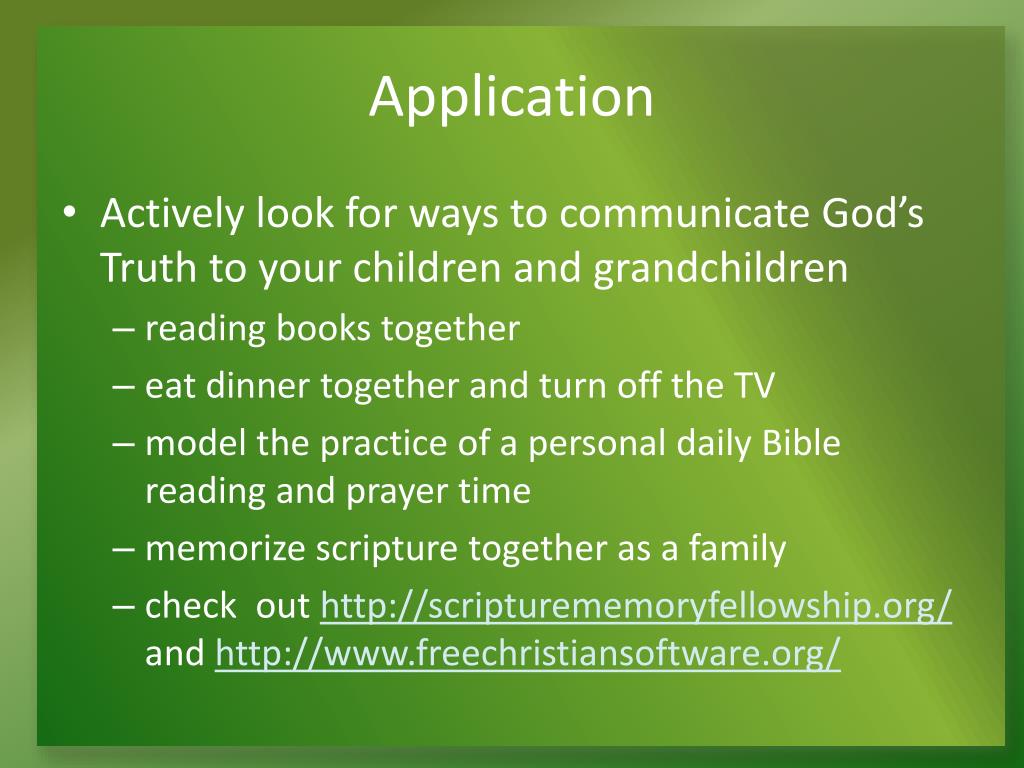 Application

• Actively look for ways to communicate God's Truth to your children and grandchildren
– reading books together
– eat dinner together and turn off the TV
– model the practice of a personal daily Bible reading and prayer time
– memorize scripture together as a family
– check out http://scripturememoryfellowship.org/ and http://www.freechristiansoftware.org/